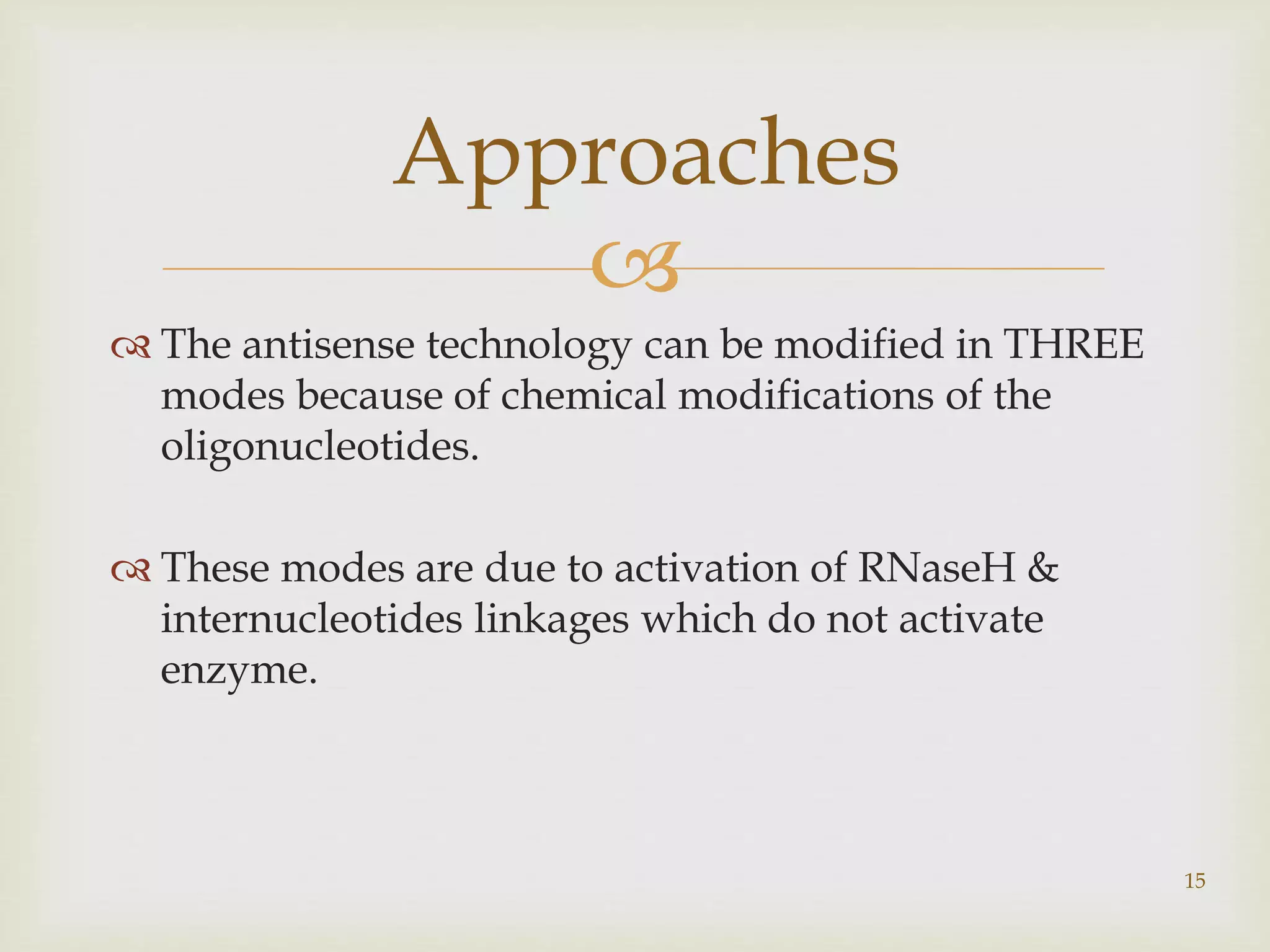 Approaches

The antisense technology can be modified in THREE modes because of chemical modifications of the oligonucleotides.

These modes are due to activation of RNaseH & internucleotides linkages which do not activate enzyme.

15